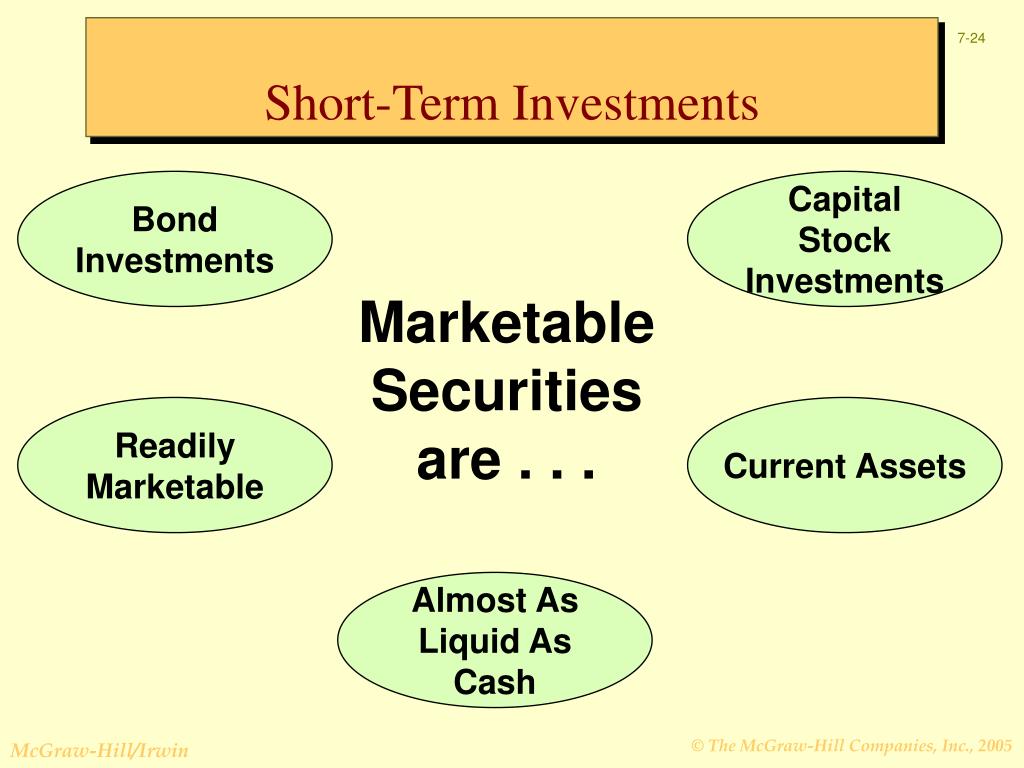 7-24

Short-Term Investments

Bond Investments

Capital Stock Investments

Marketable Securities are . . .

Readily Marketable

Current Assets

Almost As Liquid As Cash

McGraw-Hill/Irwin

© The McGraw-Hill Companies, Inc., 2005